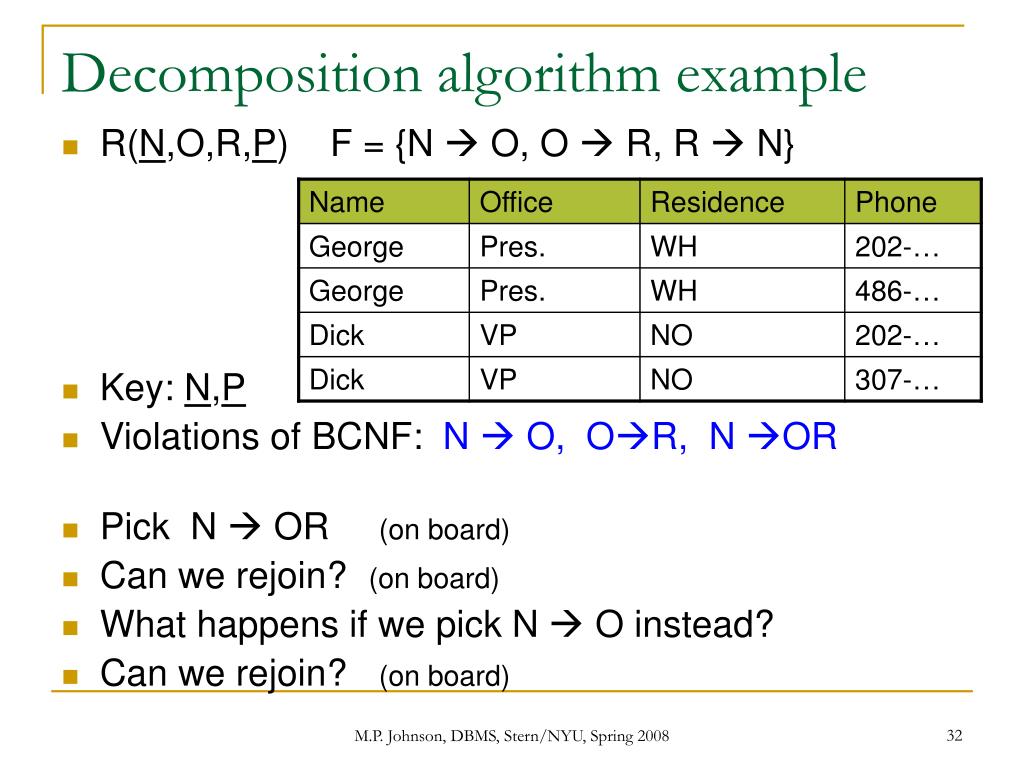 Decomposition algorithm example

R(N,O,R,P) F = {N → O, O → R, R → N}

| Name | Office | Residence | Phone |
|---|---|---|---|
| George | Pres. | WH | 202-… |
| George | Pres. | WH | 486-… |
| Dick | VP | NO | 202-… |
| Dick | VP | NO | 307-… |

Key: N,P

Violations of BCNF: N → O, O→R, N →OR

Pick N → OR (on board)

Can we rejoin? (on board)

What happens if we pick N → O instead?

Can we rejoin? (on board)

M.P. Johnson, DBMS, Stern/NYU, Spring 2008

32